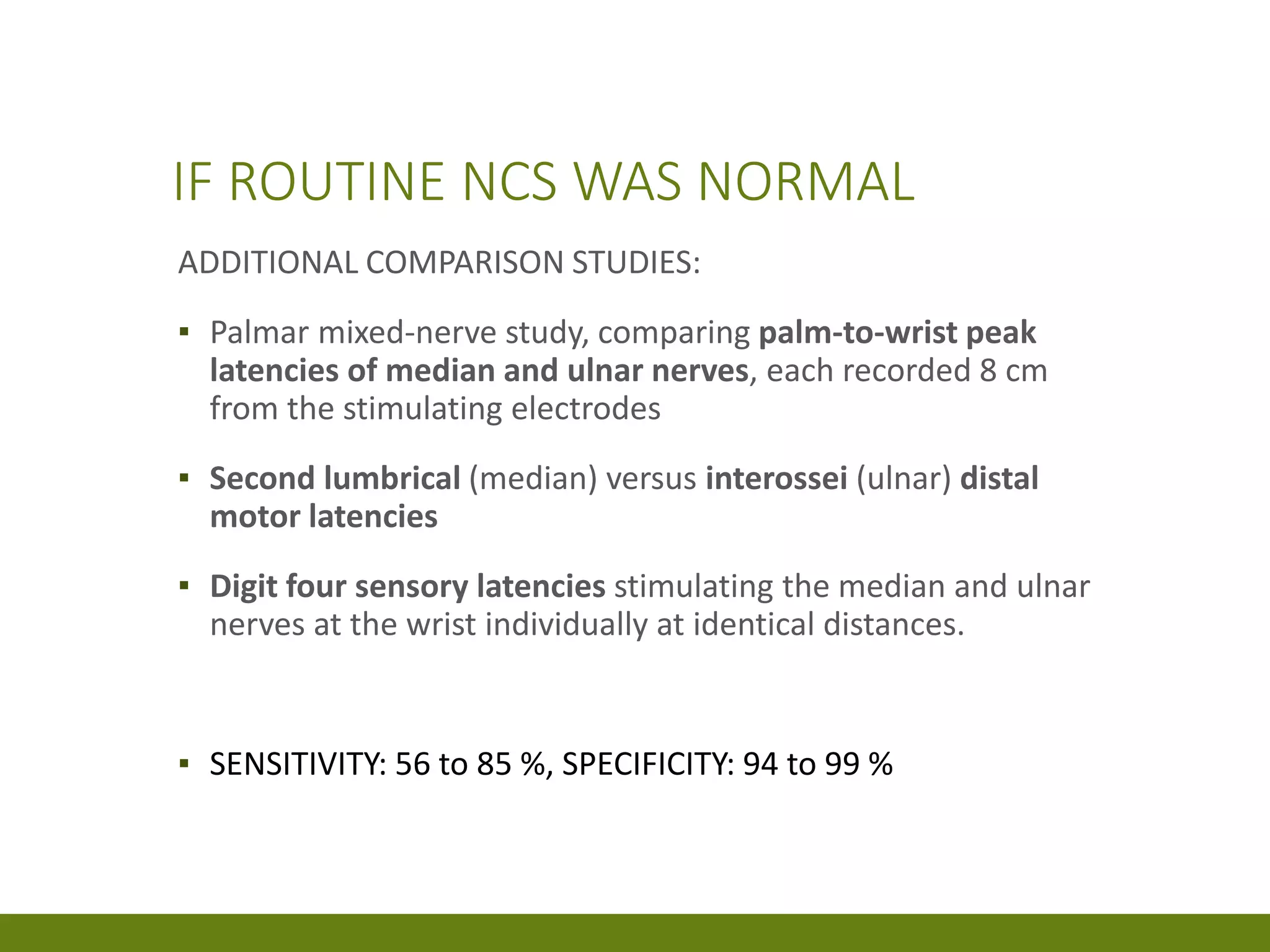 IF ROUTINE NCS WAS NORMAL

ADDITIONAL COMPARISON STUDIES:

▪ Palmar mixed-nerve study, comparing palm-to-wrist peak latencies of median and ulnar nerves, each recorded 8 cm from the stimulating electrodes

▪ Second lumbrical (median) versus interossei (ulnar) distal motor latencies

▪ Digit four sensory latencies stimulating the median and ulnar nerves at the wrist individually at identical distances.

▪ SENSITIVITY: 56 to 85 %, SPECIFICITY: 94 to 99 %